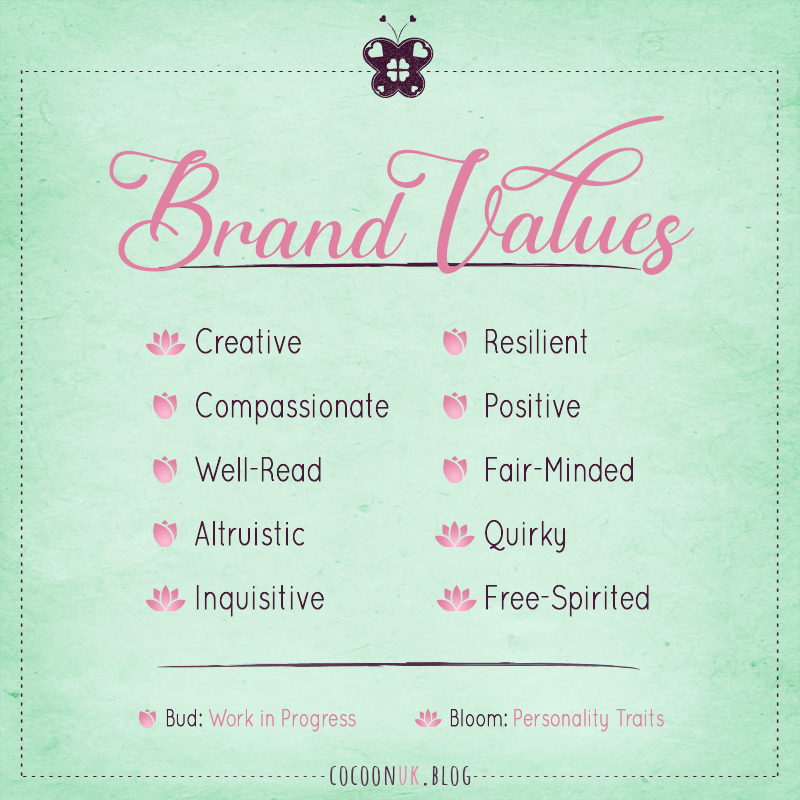 Brand Values

Creative
Compassionate
Well-Read
Altruistic
Inquisitive

Resilient
Positive
Fair-Minded
Quirky
Free-Spirited

Bud: Work in Progress
Bloom: Personality Traits

COCOONUK.BLOG